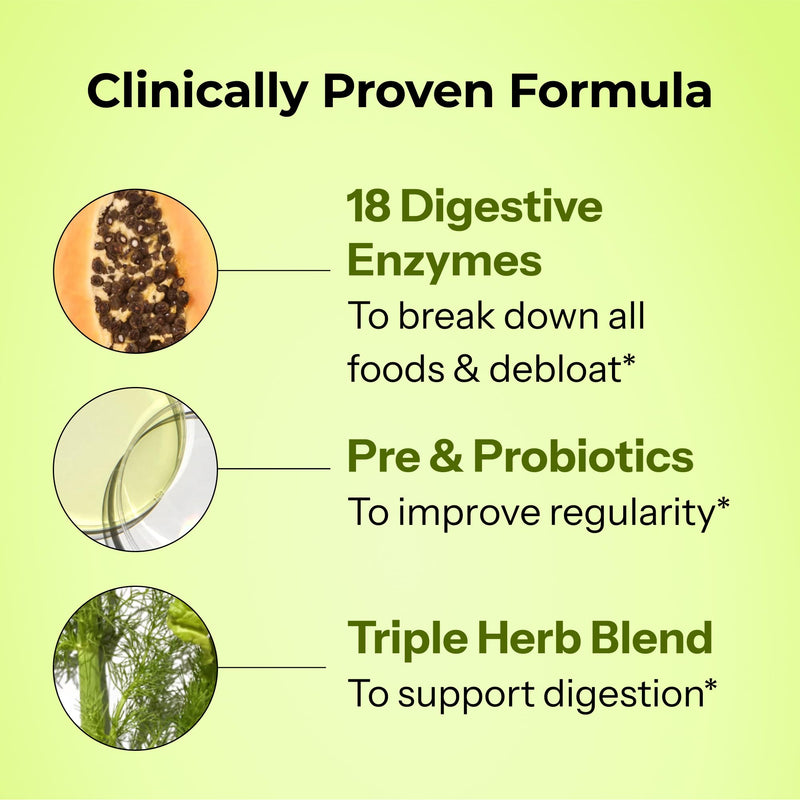 Clinically Proven Formula

18 Digestive Enzymes

To break down all foods & debloat*

Pre & Probiotics

To improve regularity*

Triple Herb Blend

To support digestion*